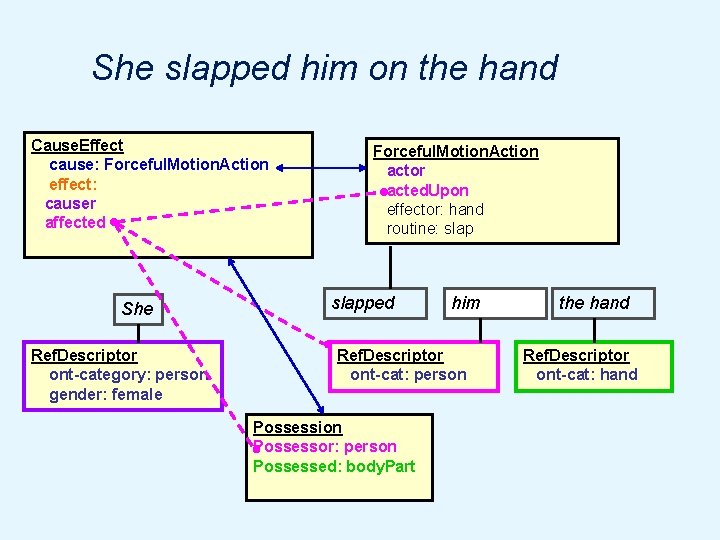 She slapped him on the hand

CauseEffect
cause: ForcefulMotionAction
effect:
causer
affected

ForcefulMotionAction
actor
actedUpon
effector: hand
routine: slap

She

slapped

him

the hand

RefDescriptor
ont-category: person
gender: female

RefDescriptor
ont-cat: person

RefDescriptor
ont-cat: hand

Possession
Possessor: person
Possessed: bodyPart